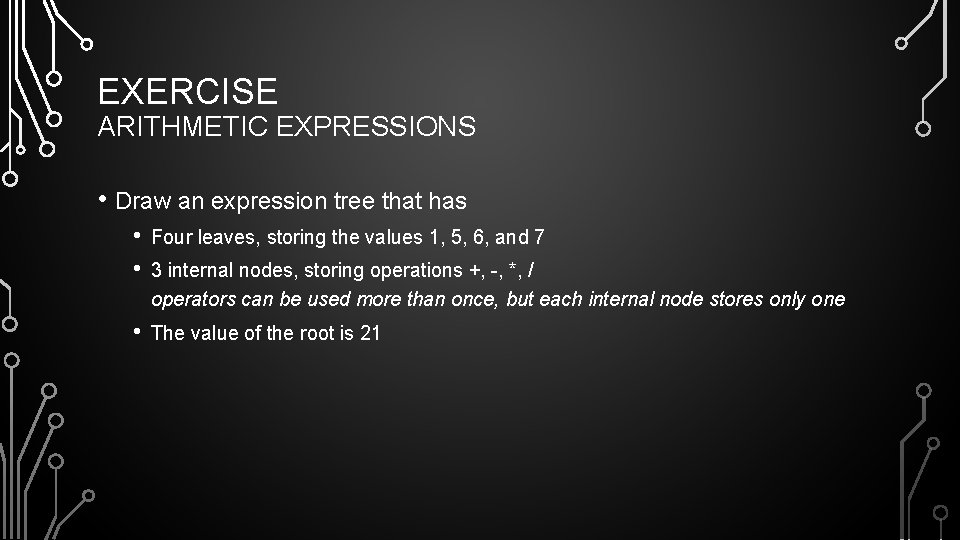 EXERCISE
ARITHMETIC EXPRESSIONS

• Draw an expression tree that has
  • Four leaves, storing the values 1, 5, 6, and 7
  • 3 internal nodes, storing operations +, -, *, /
    operators can be used more than once, but each internal node stores only one
  • The value of the root is 21